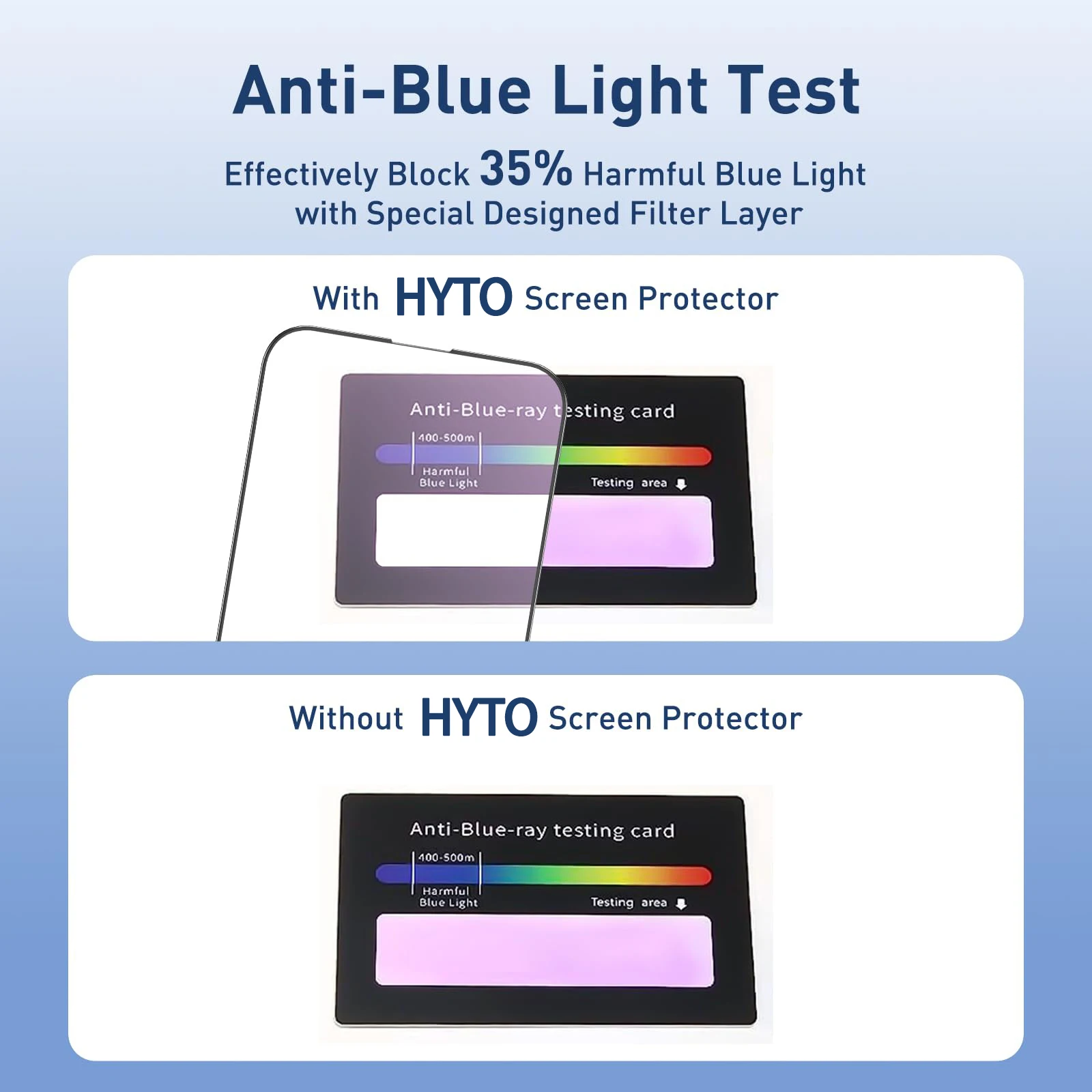 Anti-Blue Light Test

Effectively Block 35% Harmful Blue Light with Special Designed Filter Layer

With HYTO Screen Protector

Anti-Blue-ray testing card

400-500m

Harmful Blue Light

Testing area

Without HYTO Screen Protector

Anti-Blue-ray testing card

400-500m

Harmful Blue Light

Testing area